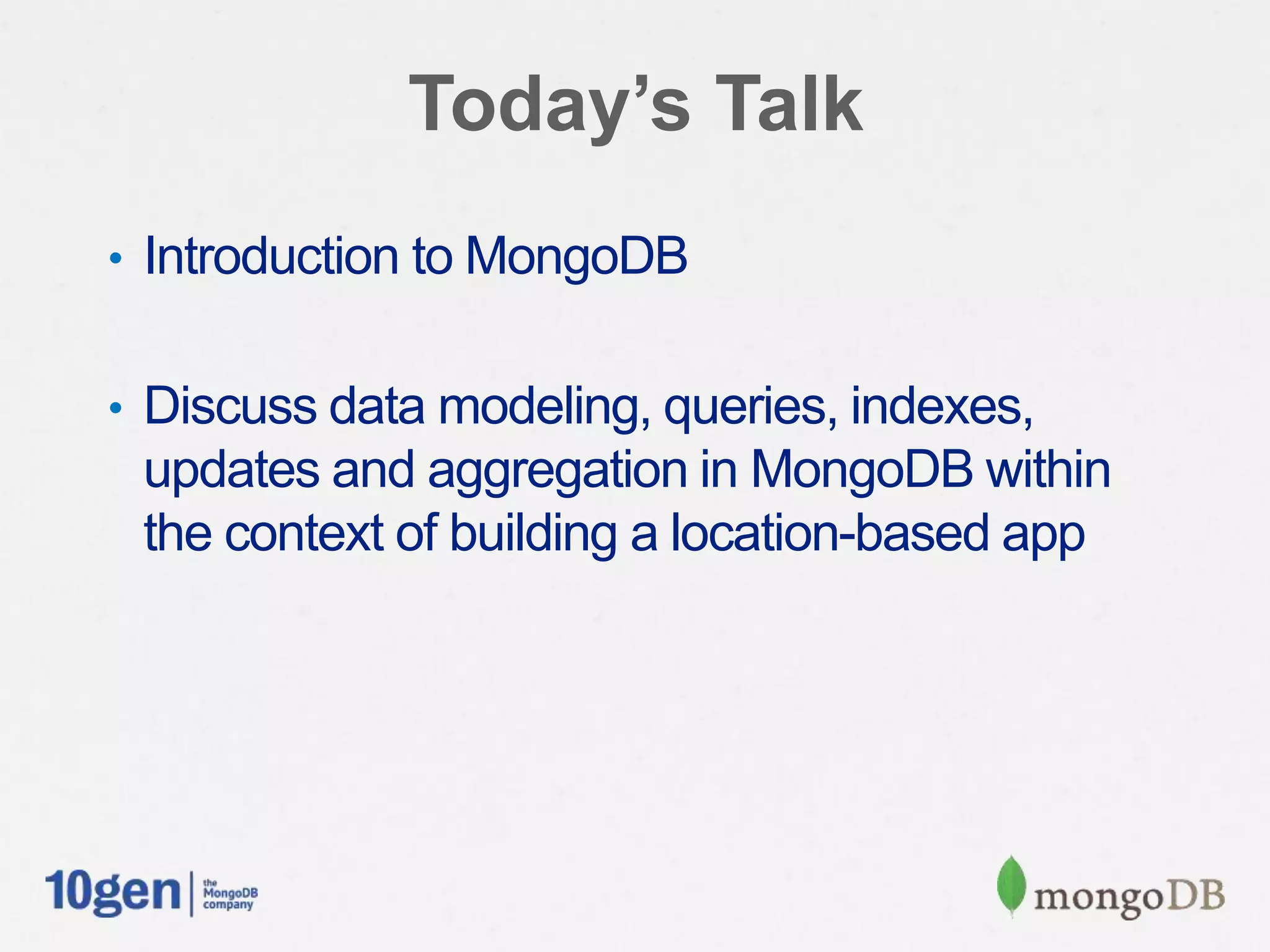 Today's Talk

• Introduction to MongoDB

• Discuss data modeling, queries, indexes, updates and aggregation in MongoDB within the context of building a location-based app

10gen | the MongoDB company

mongoDB